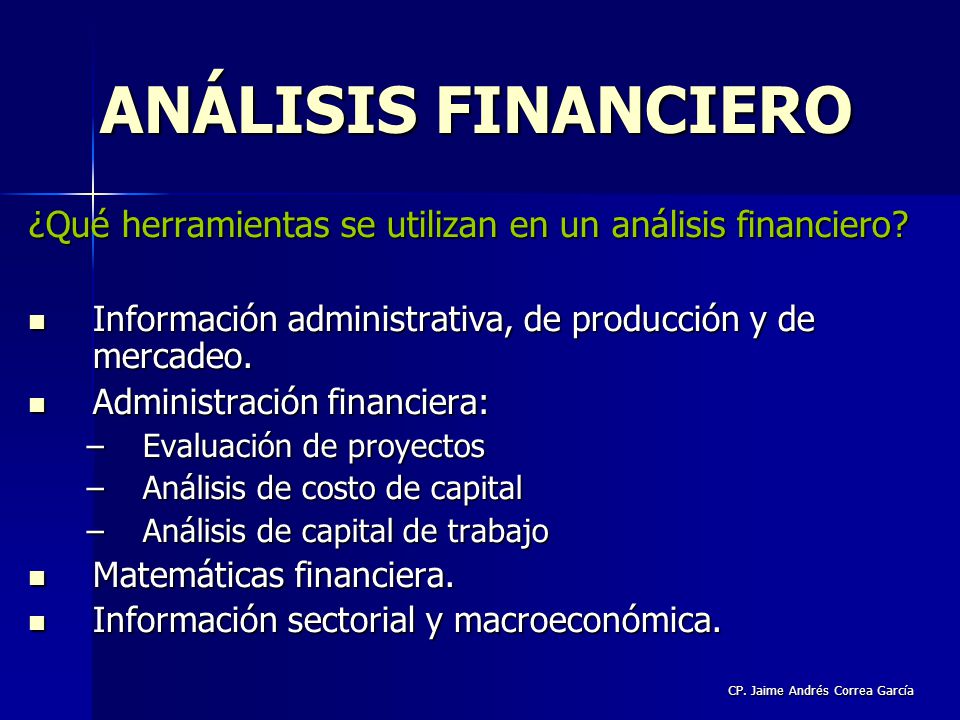 ANÁLISIS FINANCIERO

¿Qué herramientas se utilizan en un análisis financiero?

- Información administrativa, de producción y de mercadeo.
- Administración financiera:
  – Evaluación de proyectos
  – Análisis de costo de capital
  – Análisis de capital de trabajo
- Matemáticas financiera.
- Información sectorial y macroeconómica.

CP. Jaime Andrés Correa García